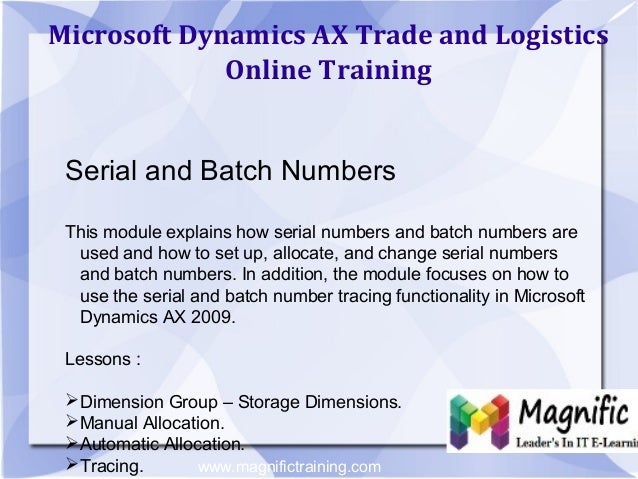 Microsoft Dynamics AX Trade and Logistics Online Training

Serial and Batch Numbers

This module explains how serial numbers and batch numbers are used and how to set up, allocate, and change serial numbers and batch numbers. In addition, the module focuses on how to use the serial and batch number tracing functionality in Microsoft Dynamics AX 2009.

Lessons :

➢Dimension Group – Storage Dimensions.
➢Manual Allocation.
➢Automatic Allocation.
➢Tracing.

Magnific
Leader's In IT E-Learnin

www.magnifictraining.com